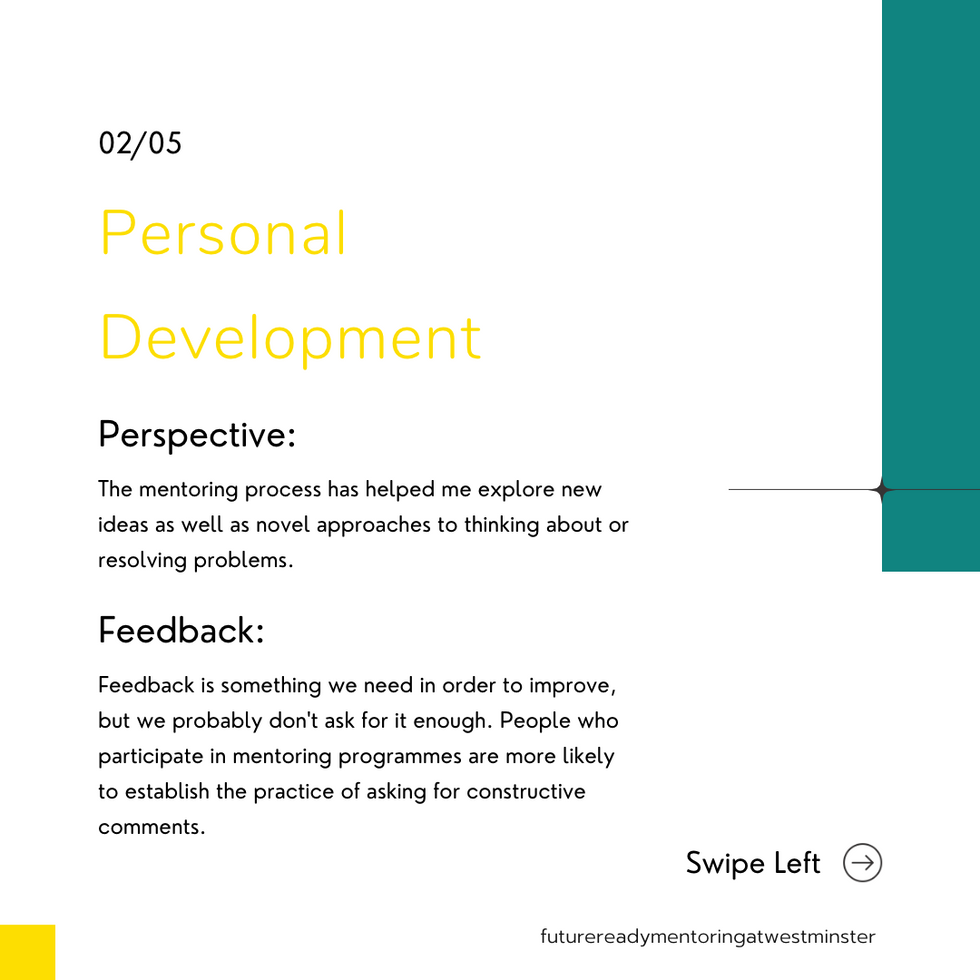 02/05

Personal Development

Perspective:

The mentoring process has helped me explore new ideas as well as novel approaches to thinking about or resolving problems.

Feedback:

Feedback is something we need in order to improve, but we probably don't ask for it enough. People who participate in mentoring programmes are more likely to establish the practice of asking for constructive comments.

Swipe Left

futurereadymentoringatwestminster